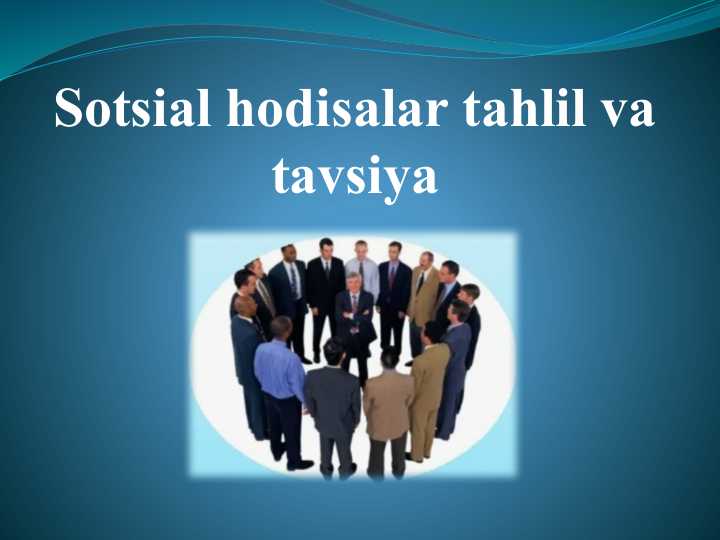 Sotsial hodisalar tahlil va tavsiya